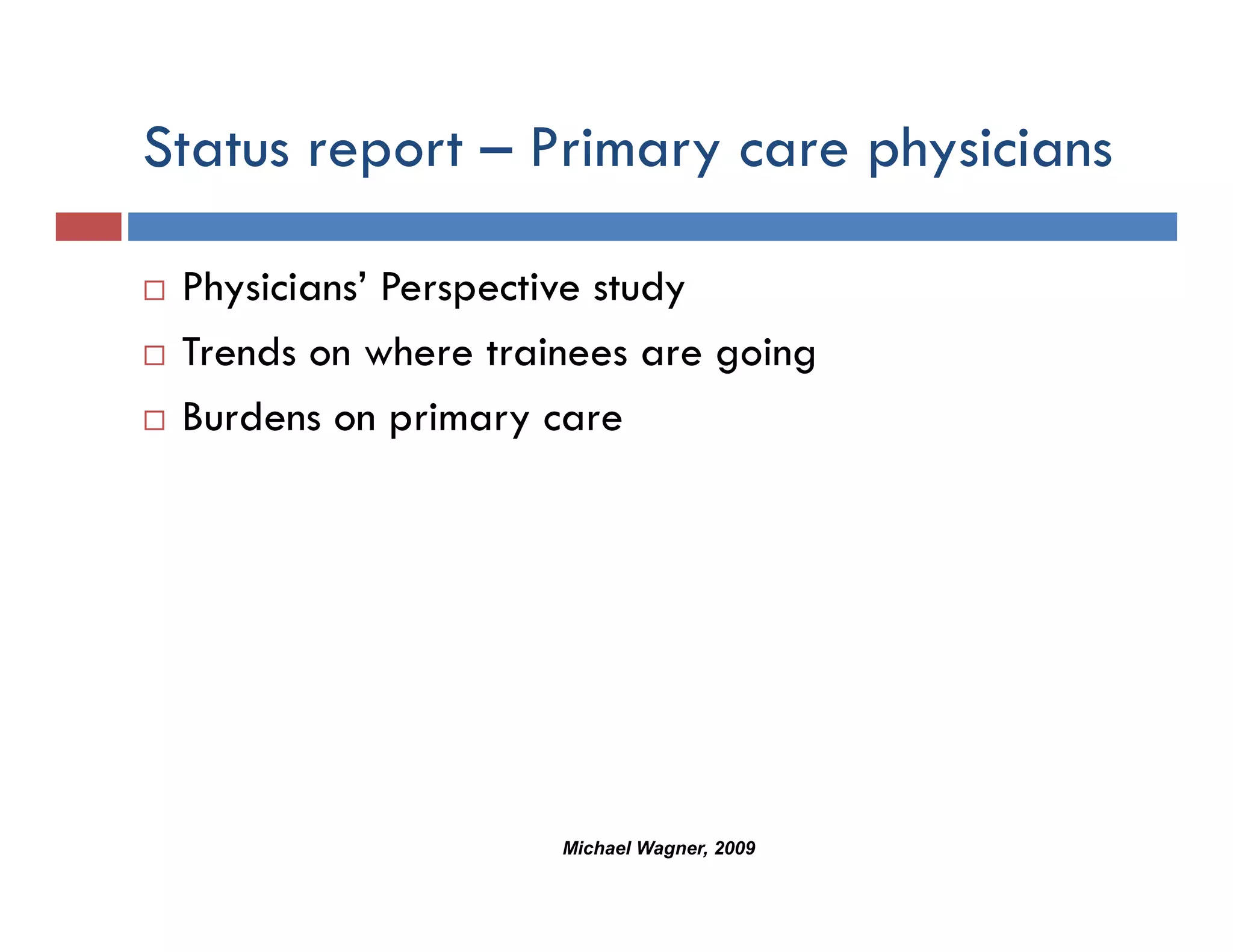 Status report – Primary care physicians

□ Physicians' Perspective study
□ Trends on where trainees are going
□ Burdens on primary care

Michael Wagner, 2009